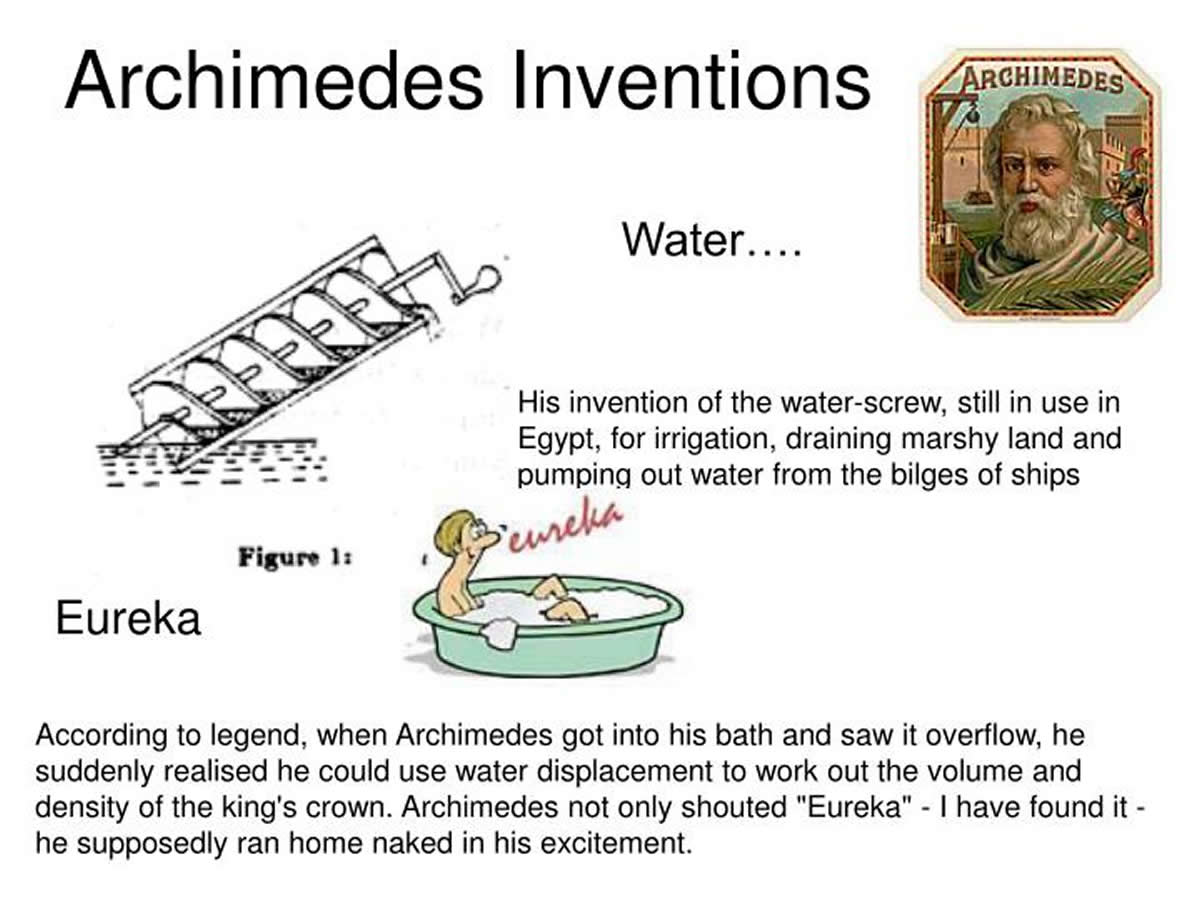 Archimedes Inventions

ARCHIMEDES

Water….

His invention of the water-screw, still in use in Egypt, for irrigation, draining marshy land and pumping out water from the bilges of ships

Figure 1:

eureka

Eureka

According to legend, when Archimedes got into his bath and saw it overflow, he suddenly realised he could use water displacement to work out the volume and density of the king's crown. Archimedes not only shouted "Eureka" - I have found it - he supposedly ran home naked in his excitement.